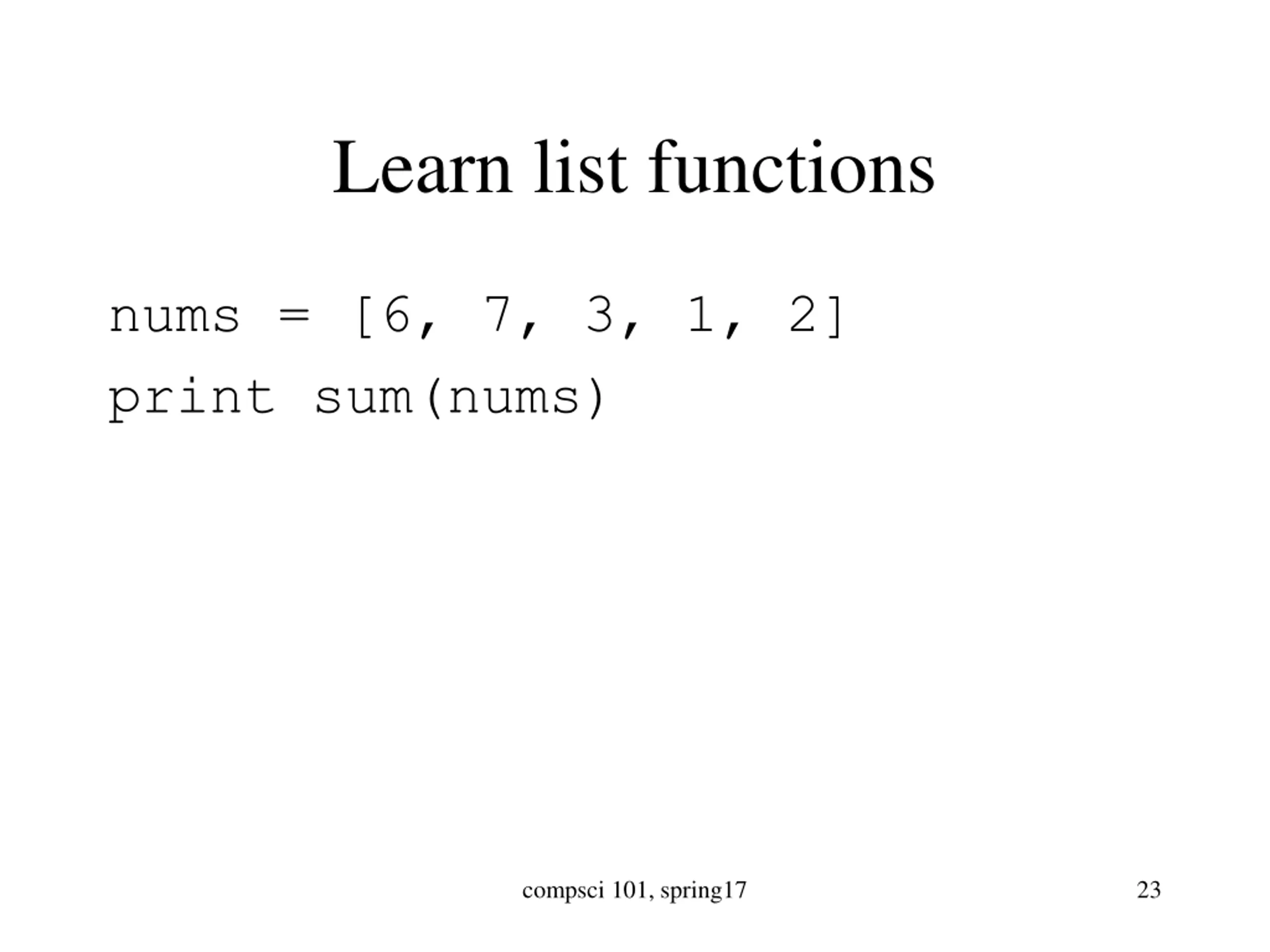 Learn list functions

nums = [6, 7, 3, 1, 2]
print sum(nums)

compsci 101, spring17

23